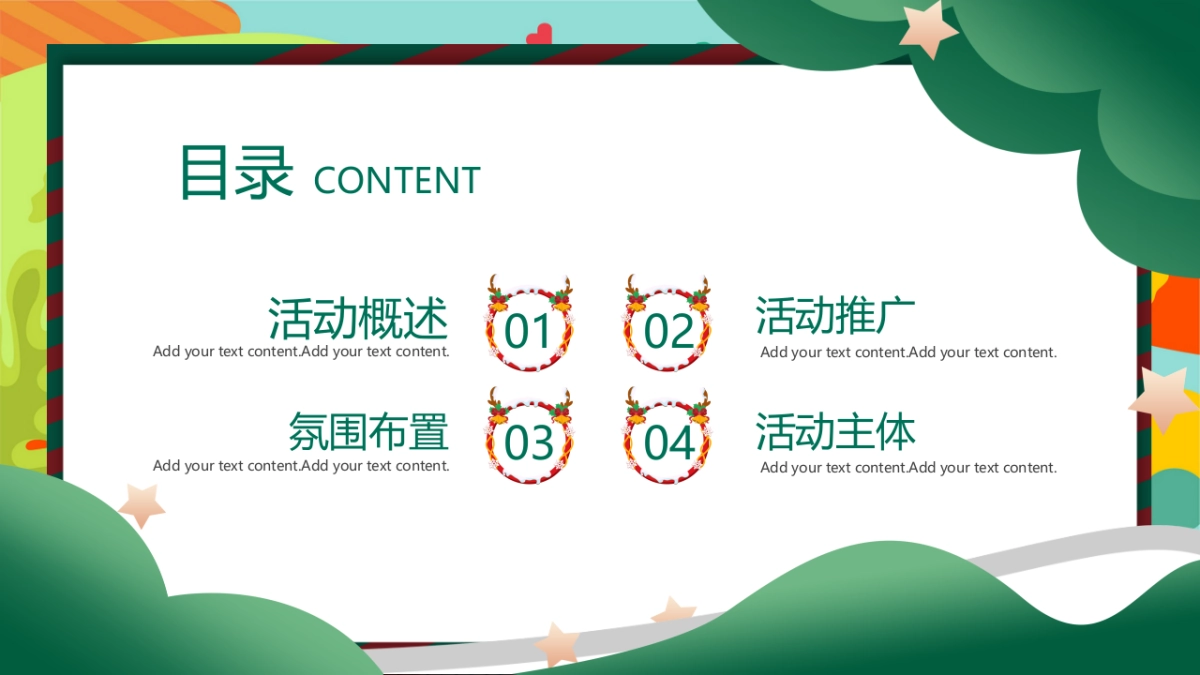 目录 CONTENT

活动概述
Add your text content.Add your text content.

01

02

活动推广
Add your text content.Add your text content.

氛围布置
Add your text content.Add your text content.

03

04

活动主体
Add your text content.Add your text content.